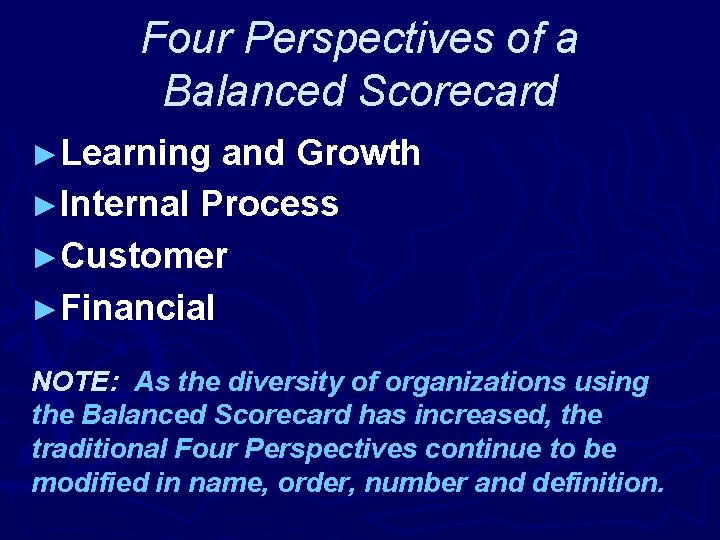 Four Perspectives of a Balanced Scorecard

►Learning and Growth
►Internal Process
►Customer
►Financial

NOTE: As the diversity of organizations using the Balanced Scorecard has increased, the traditional Four Perspectives continue to be modified in name, order, number and definition.